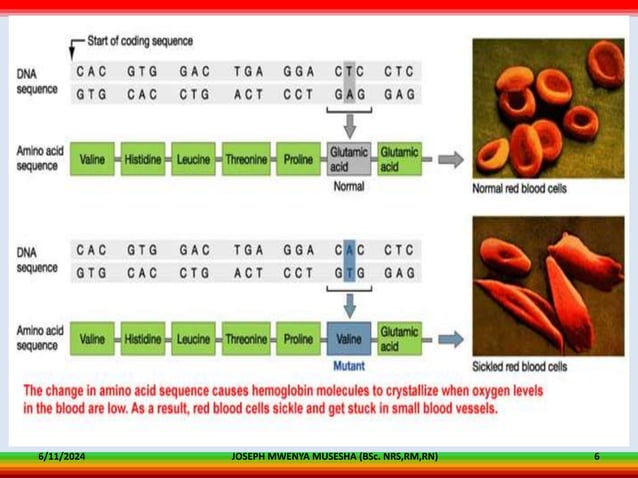 Start of coding sequence

DNA sequence
CAC GTG GAC TGA GGA CTC CTC
GTG CAC CTG ACT CCT GAG GAG

Amino acid sequence
Valine Histidine Leucine Threonine Proline Glutamic acid Glutamic acid

Normal

Normal red blood cells

DNA sequence
CAC GTG GAC TGA GGA CAC CTC
GTG CAC CTG ACT CCT GTG GAG

Amino acid sequence
Valine Histidine Leucine Threonine Proline Valine Glutamic acid

Mutant

Sickled red blood cells

The change in amino acid sequence causes hemoglobin molecules to crystallize when oxygen levels in the blood are low. As a result, red blood cells sickle and get stuck in small blood vessels.

6/11/2024 JOSEPH MWENYA MUSESHA (BSc. NRS,RM,RN) 6